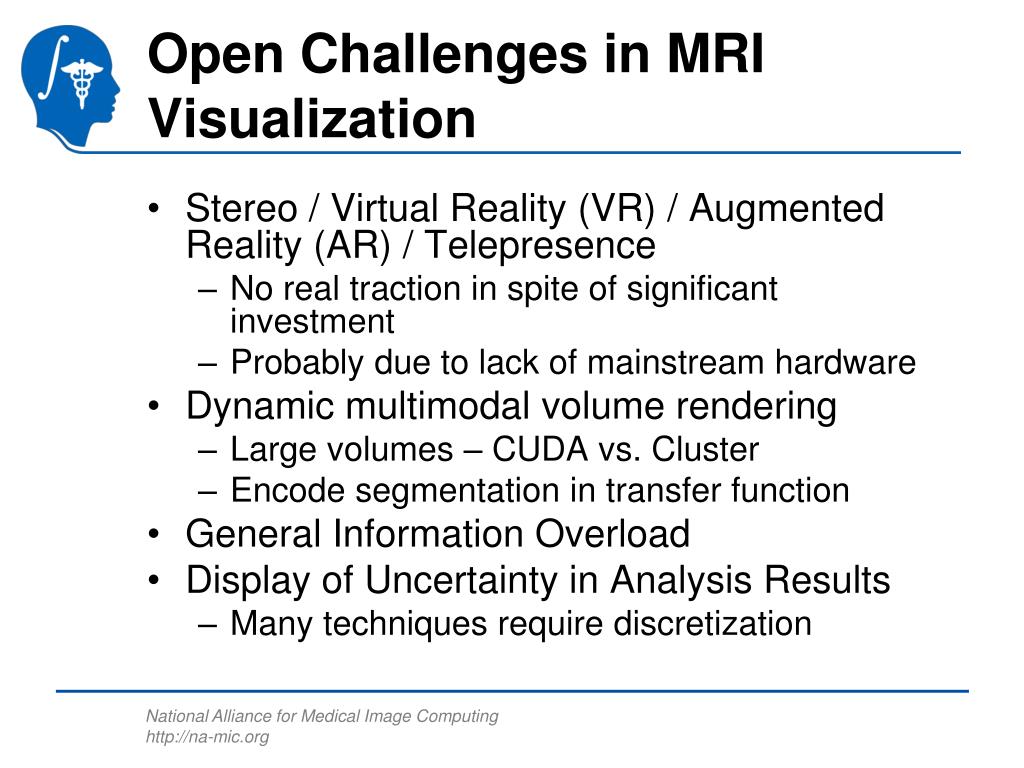 Open Challenges in MRI Visualization

• Stereo / Virtual Reality (VR) / Augmented Reality (AR) / Telepresence
– No real traction in spite of significant investment
– Probably due to lack of mainstream hardware
• Dynamic multimodal volume rendering
– Large volumes – CUDA vs. Cluster
– Encode segmentation in transfer function
• General Information Overload
• Display of Uncertainty in Analysis Results
– Many techniques require discretization

National Alliance for Medical Image Computing
http://na-mic.org